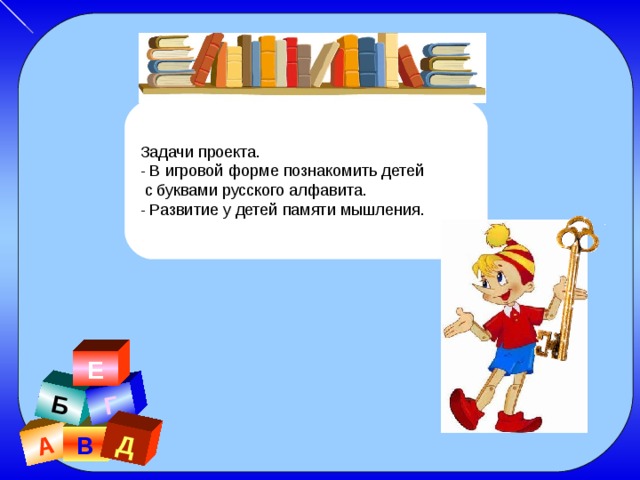 Задачи проекта.
- В игровой форме познакомить детей с буквами русского алфавита.
- Развитие у детей памяти мышления.

Е
Б
Г
А
В
Д